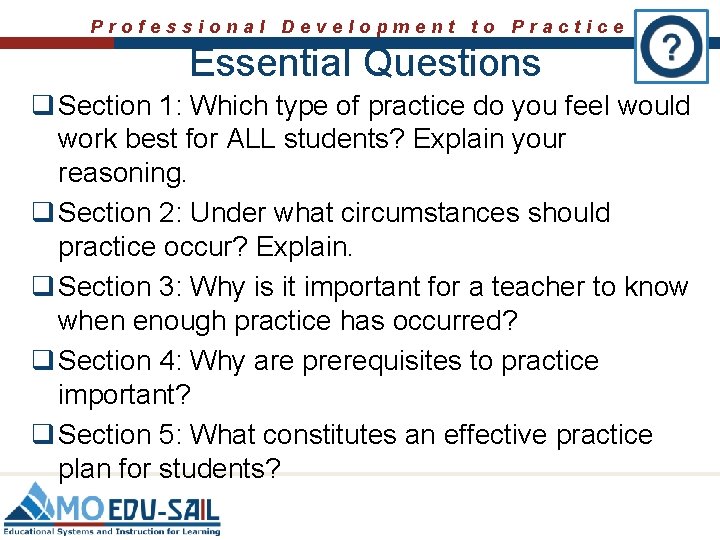 Professional Development to Practice

?

Essential Questions

❑ Section 1: Which type of practice do you feel would work best for ALL students? Explain your reasoning.

❑ Section 2: Under what circumstances should practice occur? Explain.

❑ Section 3: Why is it important for a teacher to know when enough practice has occurred?

❑ Section 4: Why are prerequisites to practice important?

❑ Section 5: What constitutes an effective practice plan for students?

MO EDU-SAIL
Educational Systems and Instruction for Learning